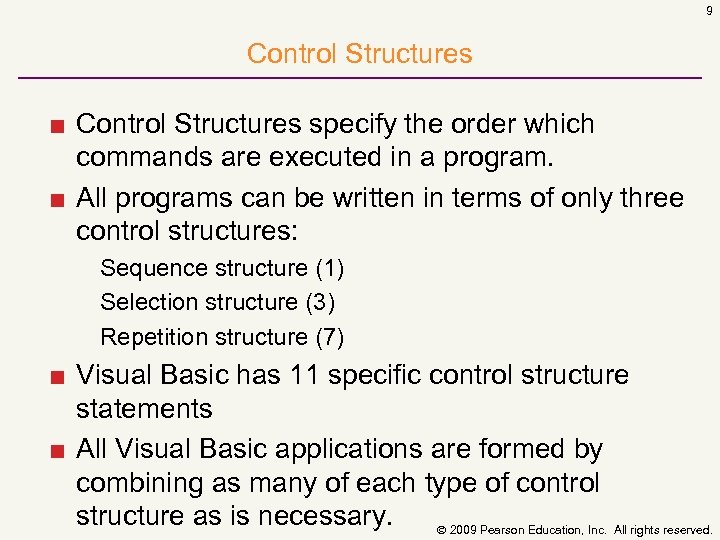 9

Control Structures

■ Control Structures specify the order which commands are executed in a program.

■ All programs can be written in terms of only three control structures:

Sequence structure (1)

Selection structure (3)

Repetition structure (7)

■ Visual Basic has 11 specific control structure statements

■ All Visual Basic applications are formed by combining as many of each type of control structure as is necessary.

© 2009 Pearson Education, Inc. All rights reserved.